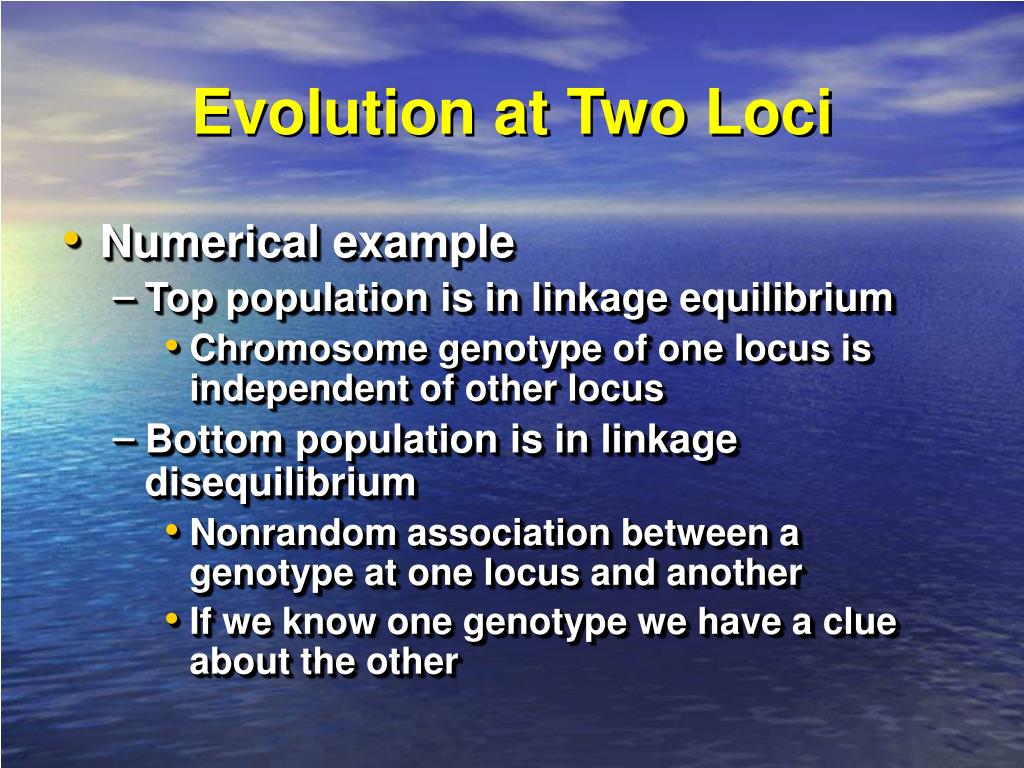 Evolution at Two Loci

• Numerical example
– Top population is in linkage equilibrium
• Chromosome genotype of one locus is independent of other locus
– Bottom population is in linkage disequilibrium
• Nonrandom association between a genotype at one locus and another
• If we know one genotype we have a clue about the other